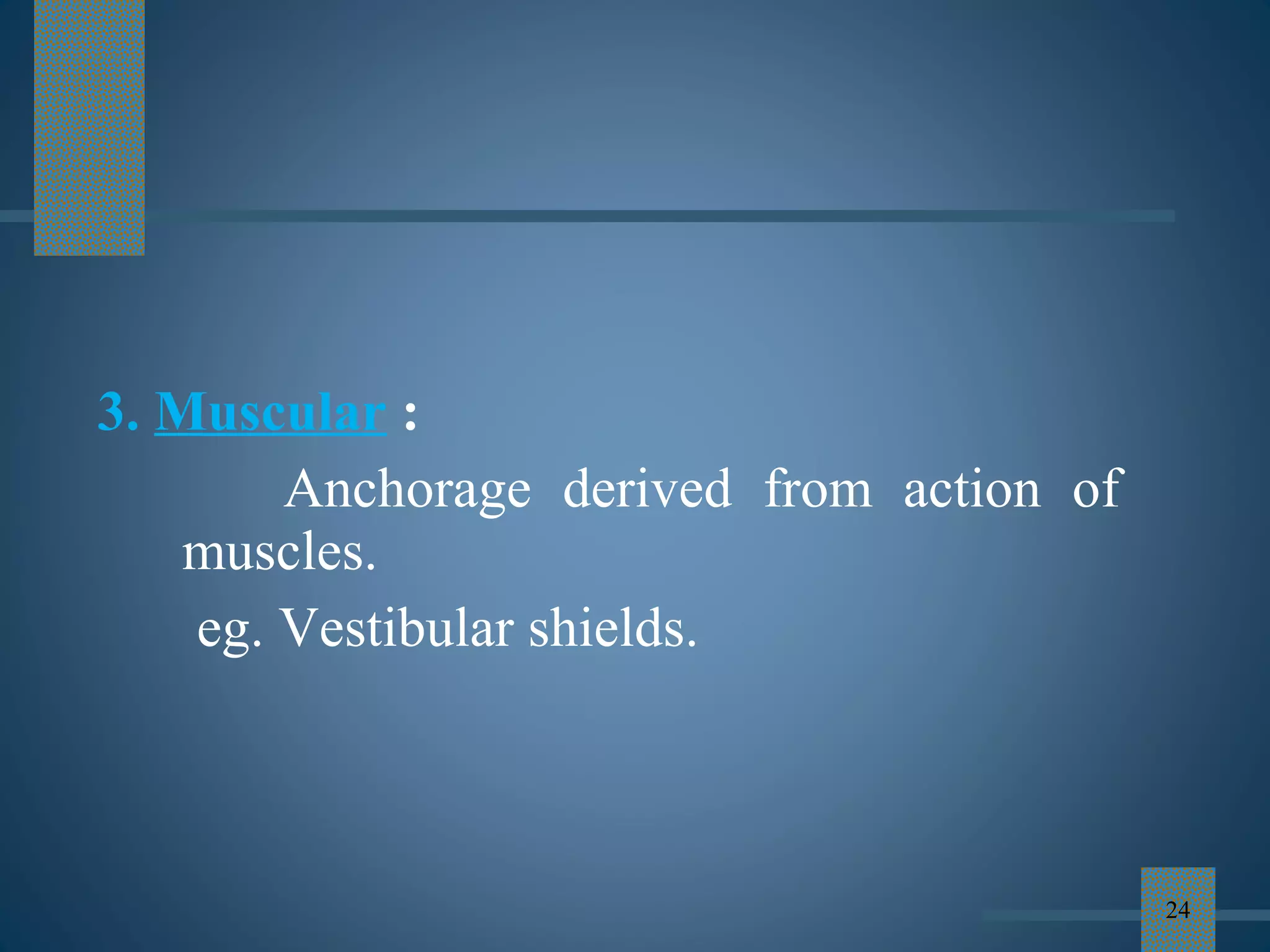 3. Muscular :

Anchorage derived from action of muscles.

eg. Vestibular shields.

24